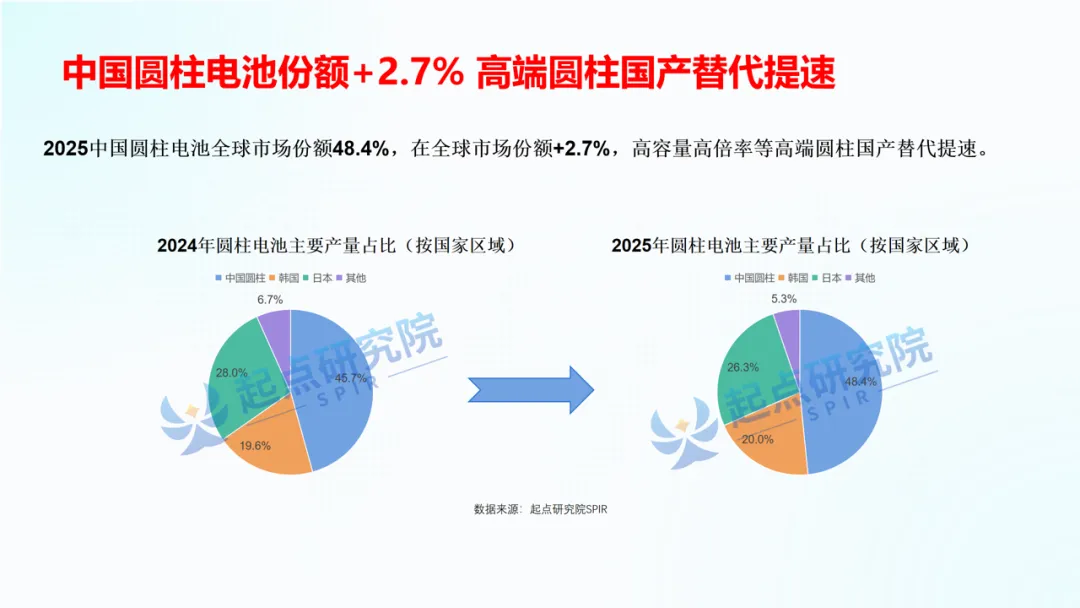 中国圆柱电池份额+2.7% 高端圆柱国产替代提速

2025中国圆柱电池全球市场份额48.4%，在全球市场份额+2.7%，高容量高倍率等高端圆柱国产替代提速。

2024年圆柱电池主要产量占比（按国家区域）

中国圆柱 韩国 日本 其他

6.7%
28.0%
45.7%
19.6%

起点研究院
SPIR

2025年圆柱电池主要产量占比（按国家区域）

中国圆柱 韩国 日本 其他

5.3%
26.3%
48.4%
20.0%

起点研究院
SPIR

数据来源：起点研究院SPIR